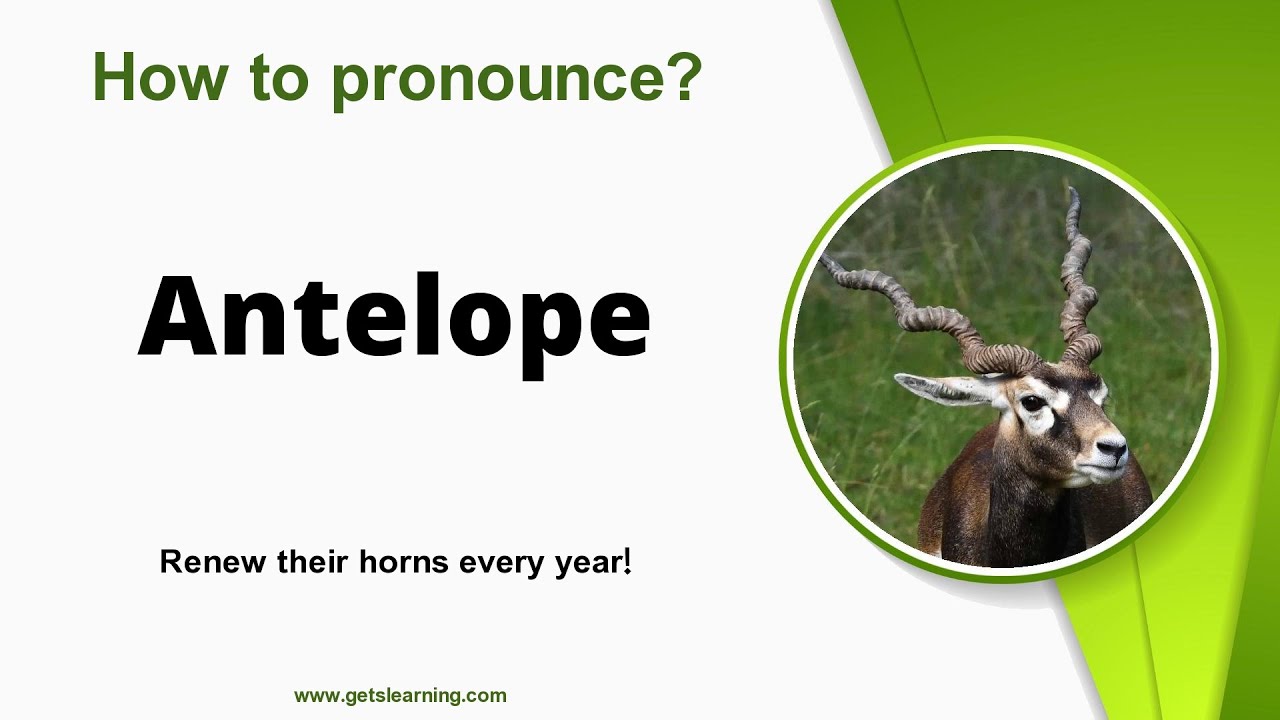 How to pronounce?

Antelope

Renew their horns every year!

www.getslearning.com